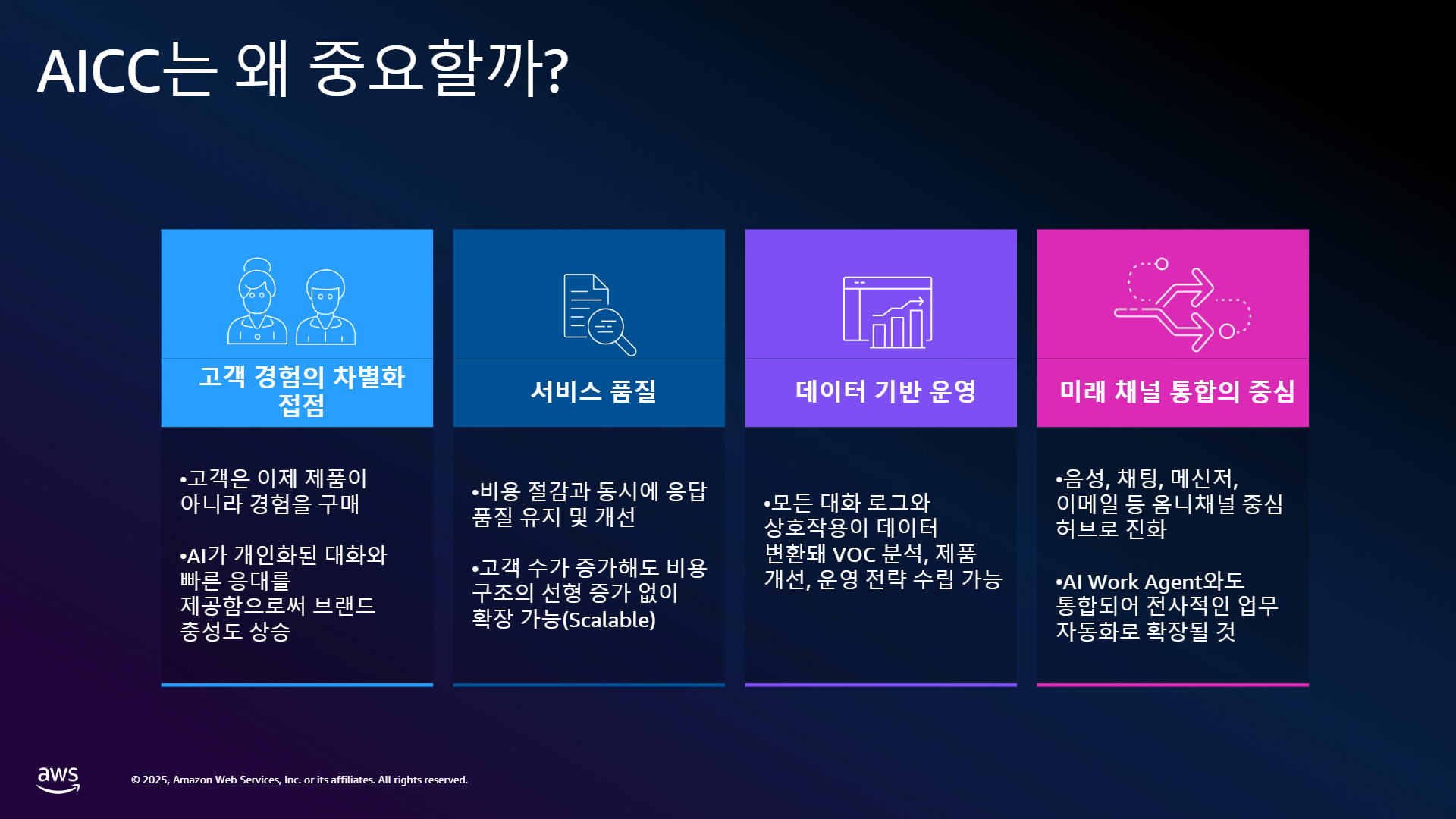 AICC는 왜 중요할까?

고객 경험의 차별화 접점

•고객은 이제 제품이 아니라 경험을 구매

•AI가 개인화된 대화와 빠른 응대를 제공함으로써 브랜드 충성도 상승

서비스 품질

•비용 절감과 동시에 응답 품질 유지 및 개선

•고객 수가 증가해도 비용 구조의 선형 증가 없이 확장 가능(Scalable)

데이터 기반 운영

•모든 대화 로그와 상호작용이 데이터 변환돼 VOC 분석, 제품 개선, 운영 전략 수립 가능

미래 채널 통합의 중심

•음성, 채팅, 메신저, 이메일 등 옴니채널 중심 허브로 진화

•AI Work Agent와도 통합되어 전사적인 업무 자동화로 확장될 것

aws

© 2025, Amazon Web Services, Inc. or its affiliates. All rights reserved.